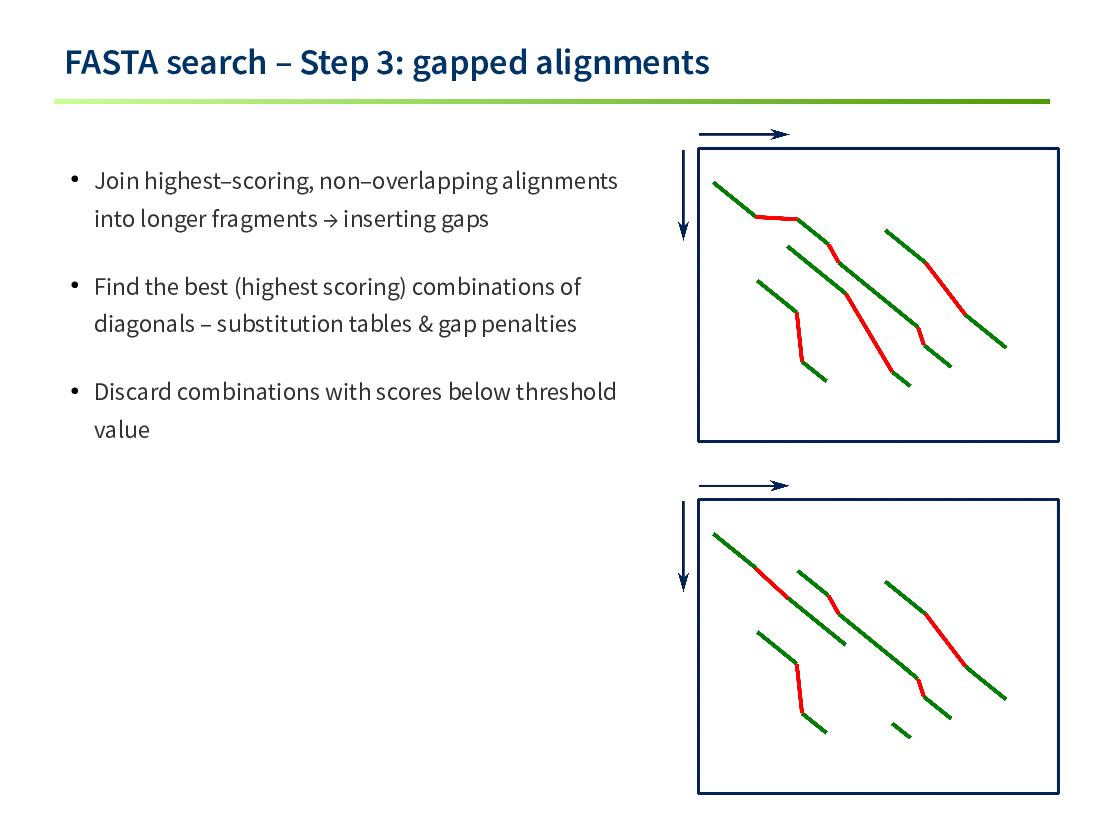 FASTA search – Step 3: gapped alignments

• Join highest–scoring, non–overlapping alignments into longer fragments → inserting gaps

• Find the best (highest scoring) combinations of diagonals – substitution tables & gap penalties

• Discard combinations with scores below threshold value